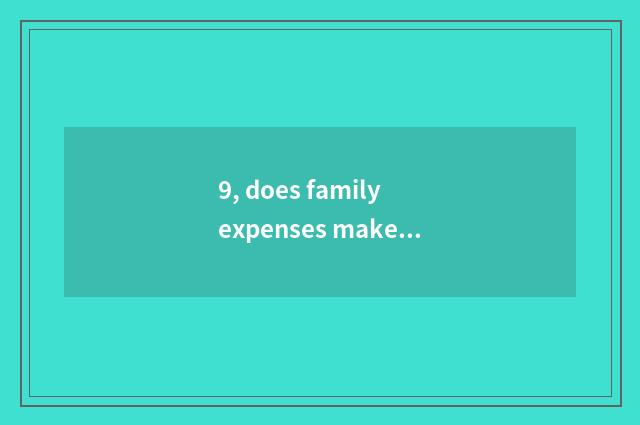 9, does family expenses make...